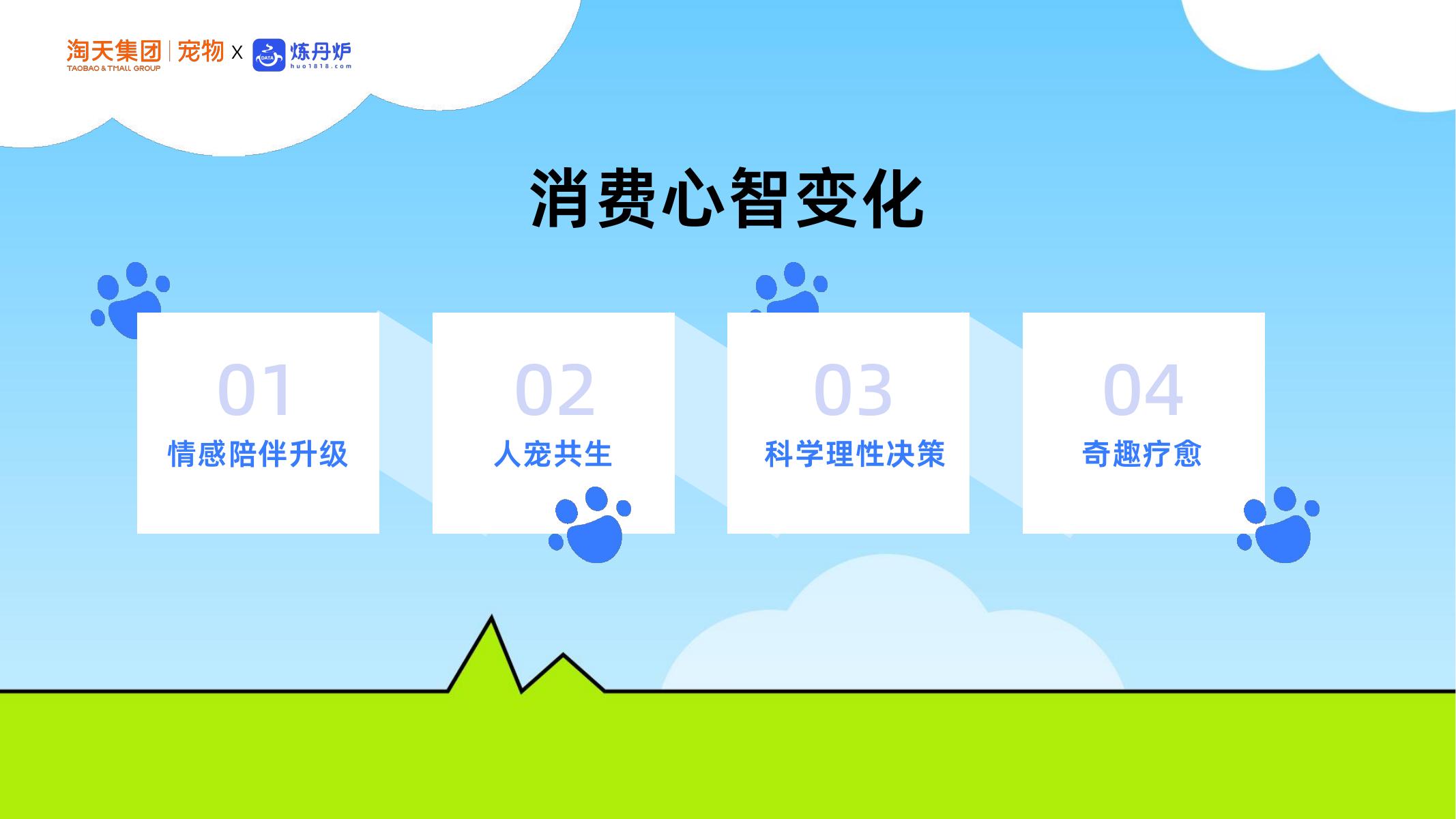 淘天集团 | 宠物 X 炼丹炉
TAOBAO & TMALL GROUP
DATA
huo1818.com

消费心智变化

01
情感陪伴升级

02
人宠共生

03
科学理性决策

04
奇趣疗愈